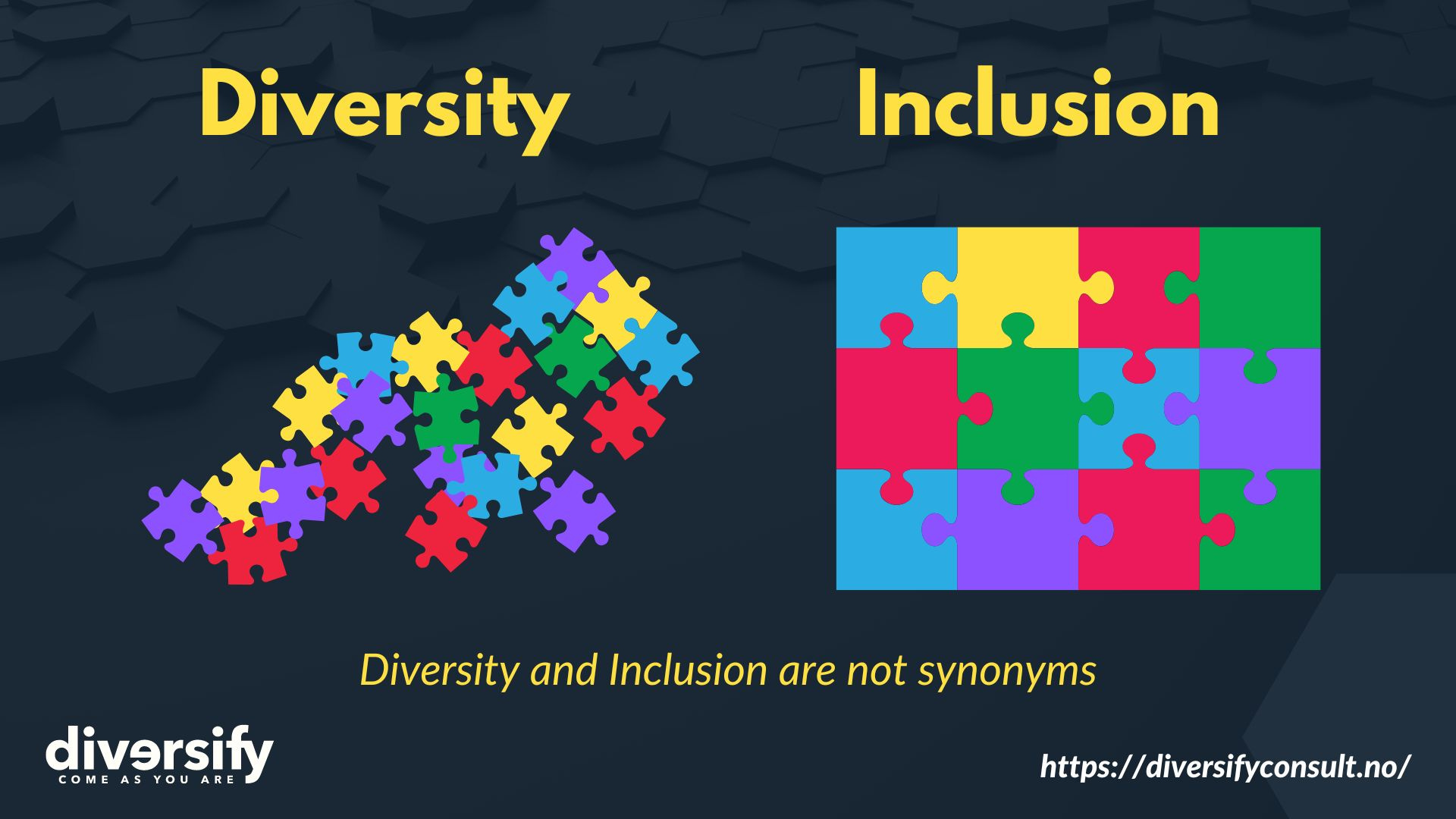 Diversity

Inclusion

Diversity and Inclusion are not synonyms

diversify
COME AS YOU ARE

https://diversifyconsult.no/